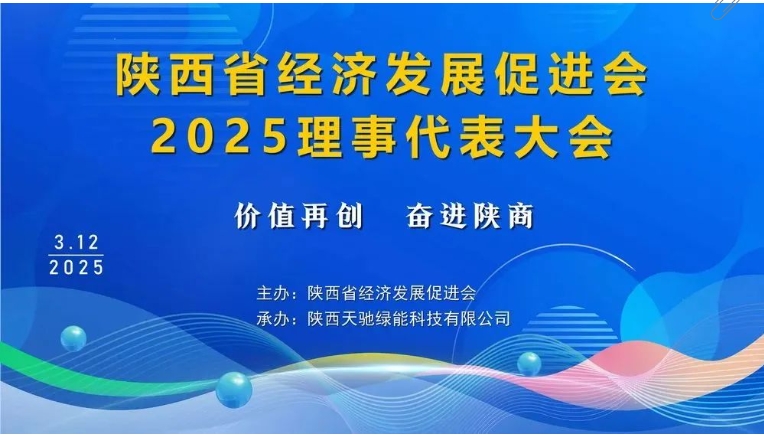 陕西省经济发展促进会
2025理事代表大会

价值再创　奋进陕商

3.12
2025

主办：陕西省经济发展促进会
承办：陕西天驰绿能科技有限公司